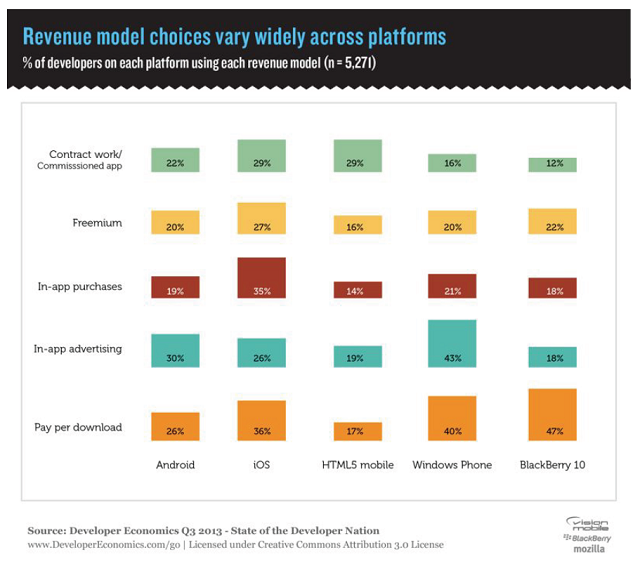 Revenue model choices vary widely across platforms
% of developers on each platform using each revenue model (n = 5,271)

| | Android | iOS | HTML5 mobile | Windows Phone | BlackBerry 10 |
|---|---|---|---|---|---|
| Contract work/ Commisssioned app | 22% | 29% | 29% | 16% | 12% |
| Freemium | 20% | 27% | 16% | 20% | 22% |
| In-app purchases | 19% | 35% | 14% | 21% | 18% |
| In-app advertising | 30% | 26% | 19% | 43% | 18% |
| Pay per download | 26% | 36% | 17% | 40% | 47% |

Source: Developer Economics Q3 2013 - State of the Developer Nation
www.DeveloperEconomics.com/go | Licensed under Creative Commons Attribution 3.0 License

vision mobile
BlackBerry
mozilla